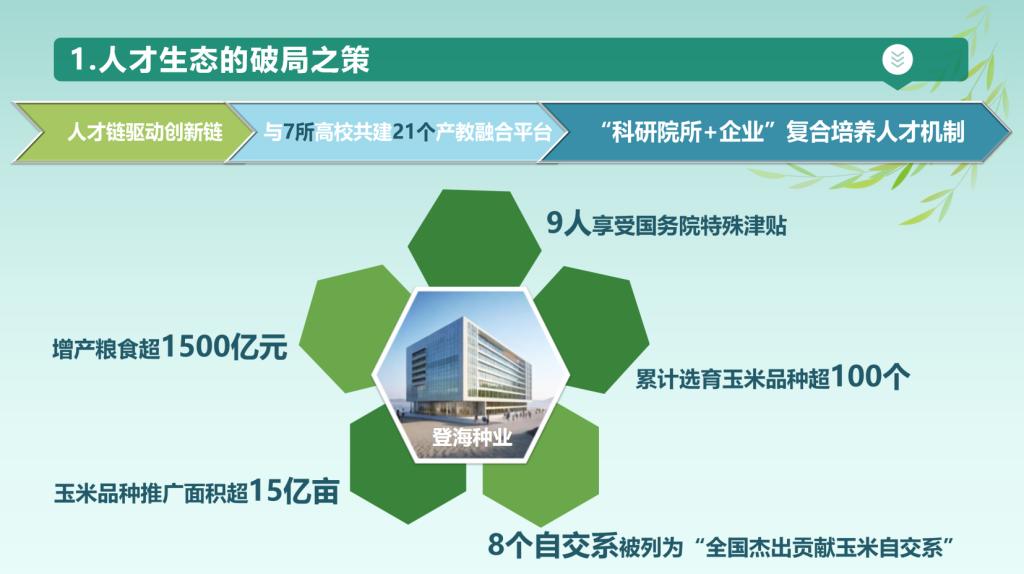 1.人才生态的破局之策

人才链驱动创新链

与7所高校共建21个产教融合平台

“科研院所+企业”复合培养人才机制

9人享受国务院特殊津贴

增产粮食超1500亿元

累计选育玉米品种超100个

登海种业

玉米品种推广面积超15亿亩

8个自交系被列为“全国杰出贡献玉米自交系”